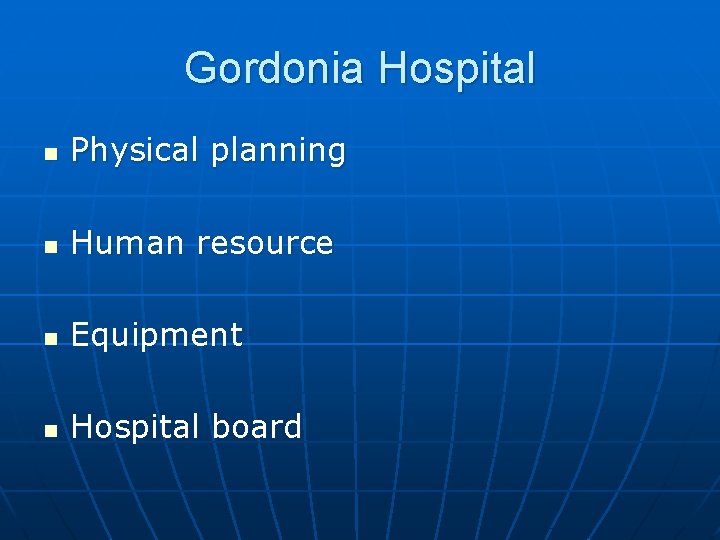 Gordonia Hospital

- Physical planning
- Human resource
- Equipment
- Hospital board